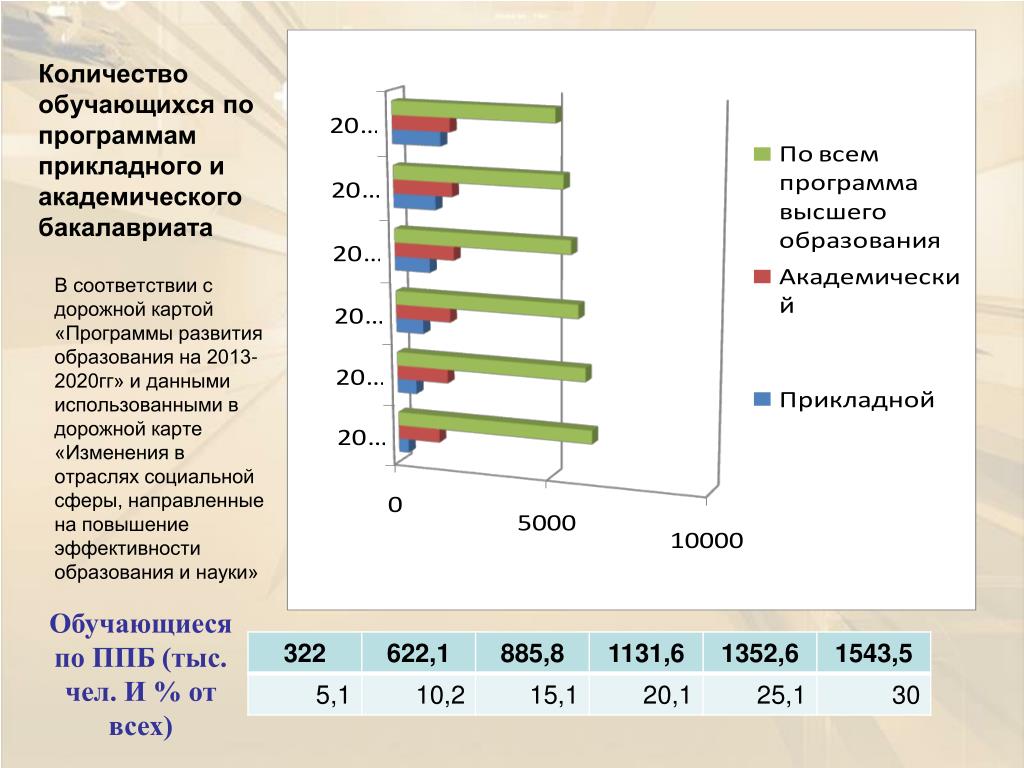 Количество обучающихся по программам прикладного и академического бакалавриата

В соответствии с дорожной картой «Программы развития образования на 2013-2020гг» и данными использованными в дорожной карте «Изменения в отраслях социальной сферы, направленные на повышение эффективности образования и науки»

20...
20...
20...
20...
20...
20...
0
5000
10000

По всем программа высшего образования
Академический
Прикладной

Обучающиеся по ППБ (тыс. чел. И % от всех)

| 322 | 622,1 | 885,8 | 1131,6 | 1352,6 | 1543,5 |
|---|---|---|---|---|---|
| 5,1 | 10,2 | 15,1 | 20,1 | 25,1 | 30 |